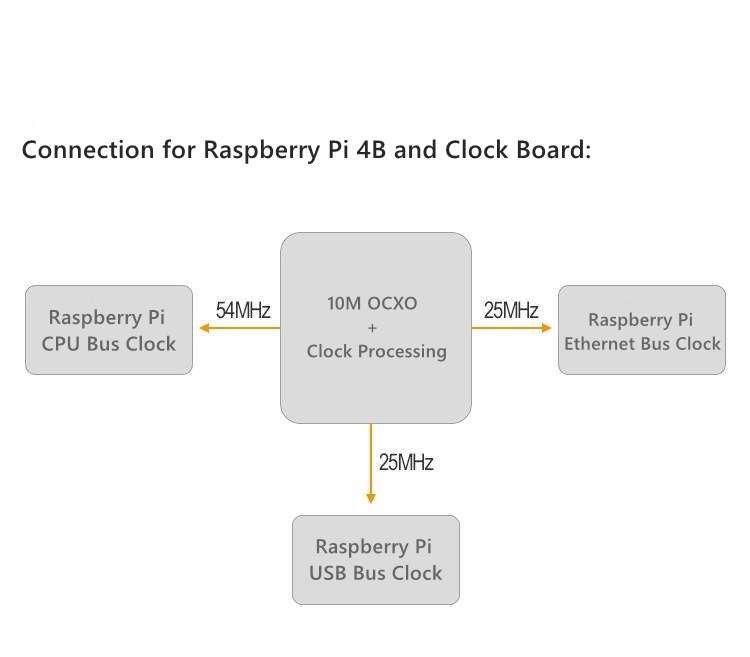 Connection for Raspberry Pi 4B and Clock Board:

Raspberry Pi
CPU Bus Clock

54MHz

10M OCXO
+
Clock Processing

25MHz

Raspberry Pi
Ethernet Bus Clock

25MHz

Raspberry Pi
USB Bus Clock